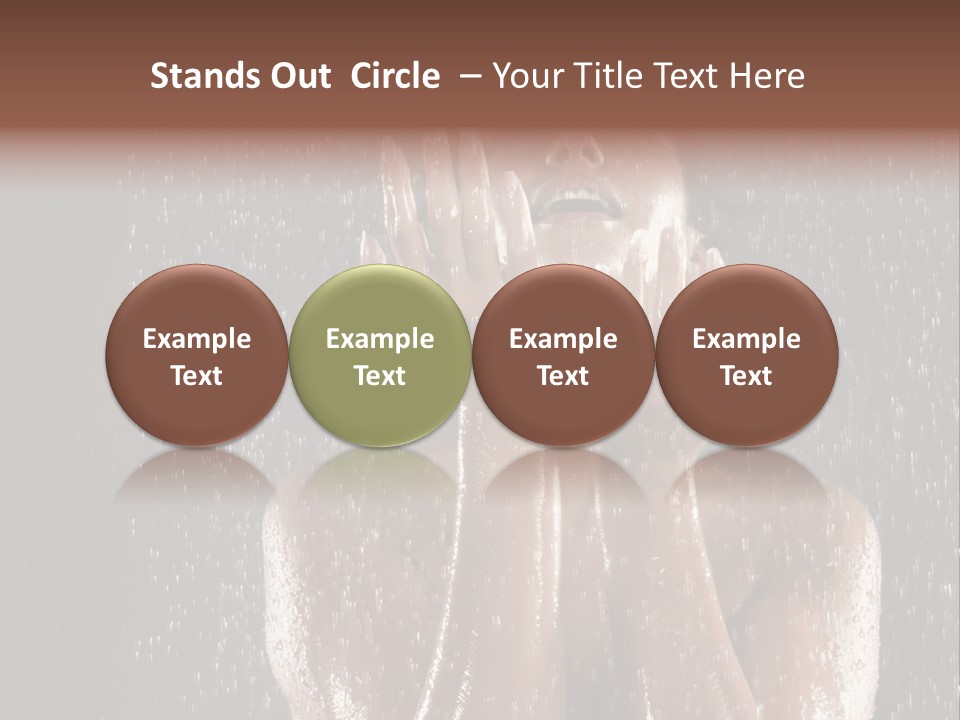 Stands Out Circle – Your Title Text Here

Example Text

Example Text

Example Text

Example Text